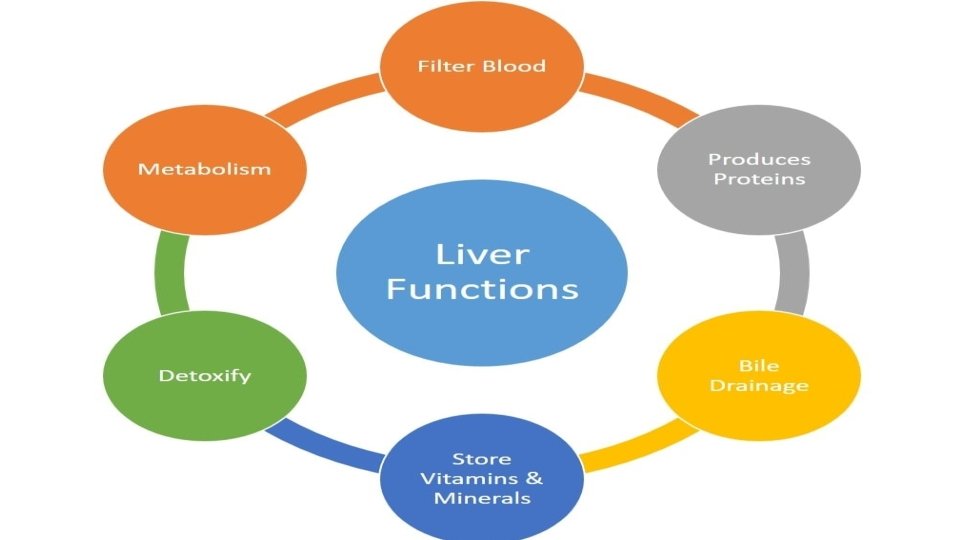 Liver Functions

Filter Blood

Produces Proteins

Bile Drainage

Store Vitamins & Minerals

Detoxify

Metabolism